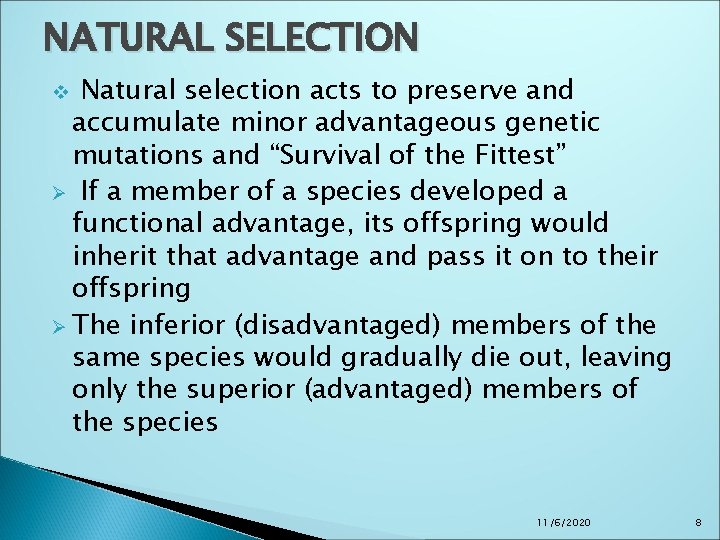 NATURAL SELECTION

❖ Natural selection acts to preserve and accumulate minor advantageous genetic mutations and “Survival of the Fittest”

➢ If a member of a species developed a functional advantage, its offspring would inherit that advantage and pass it on to their offspring

➢ The inferior (disadvantaged) members of the same species would gradually die out, leaving only the superior (advantaged) members of the species

11/6/2020

8